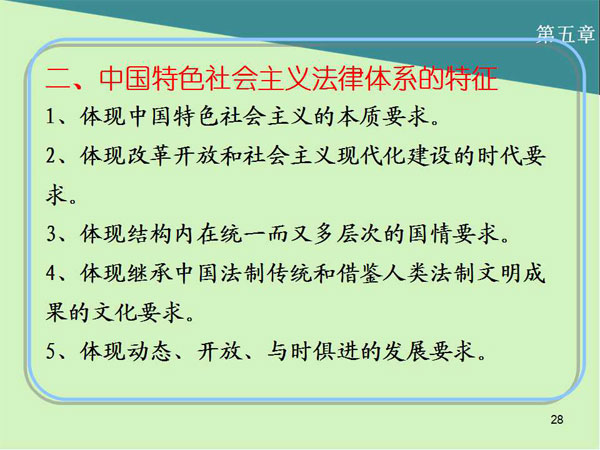 第五章

二、中国特色社会主义法律体系的特征

1、体现中国特色社会主义的本质要求。

2、体现改革开放和社会主义现代化建设的时代要求。

3、体现结构内在统一而又多层次的国情要求。

4、体现继承中国法制传统和借鉴人类法制文明成果的文化要求。

5、体现动态、开放、与时俱进的发展要求。

28